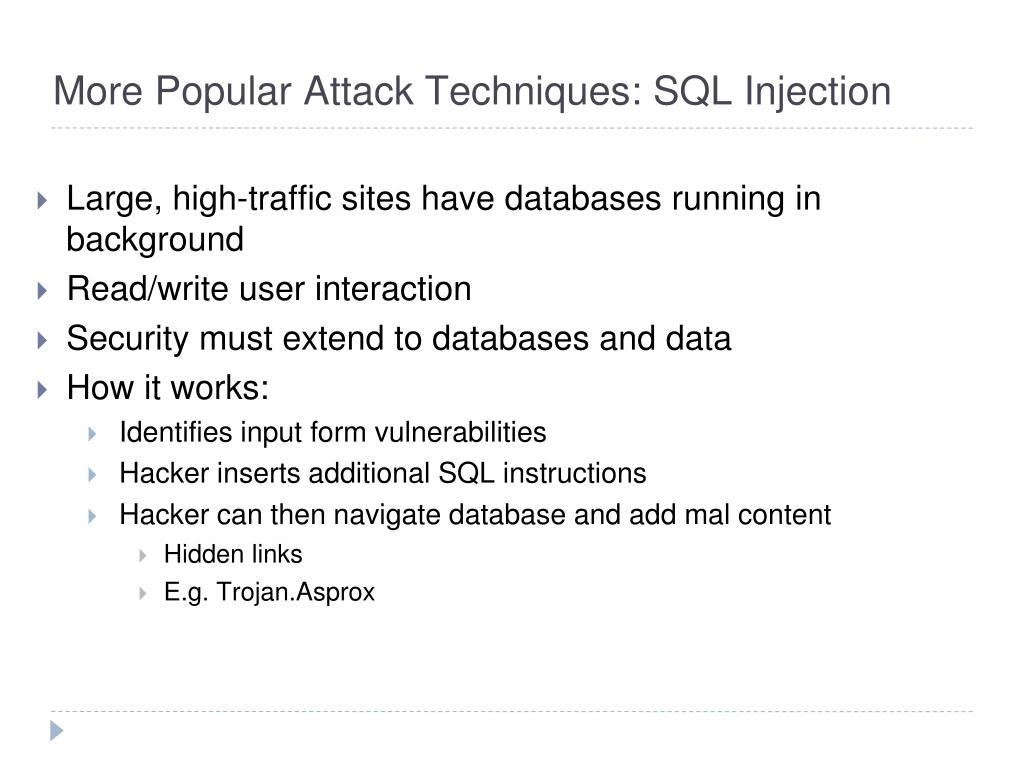 More Popular Attack Techniques: SQL Injection

Large, high-traffic sites have databases running in background

Read/write user interaction

Security must extend to databases and data

How it works:

Identifies input form vulnerabilities

Hacker inserts additional SQL instructions

Hacker can then navigate database and add mal content

Hidden links

E.g. Trojan.Asprox